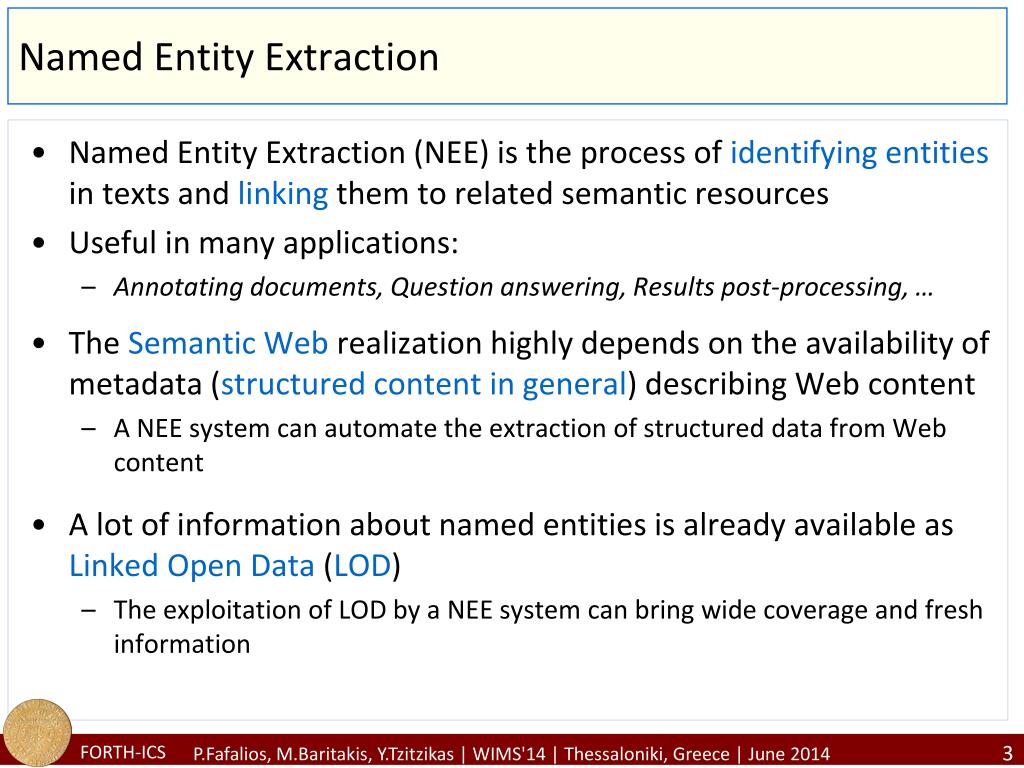 Named Entity Extraction

• Named Entity Extraction (NEE) is the process of identifying entities in texts and linking them to related semantic resources
• Useful in many applications:
– Annotating documents, Question answering, Results post-processing, …
• The Semantic Web realization highly depends on the availability of metadata (structured content in general) describing Web content
– A NEE system can automate the extraction of structured data from Web content
• A lot of information about named entities is already available as Linked Open Data (LOD)
– The exploitation of LOD by a NEE system can bring wide coverage and fresh information

FORTH-ICS P.Fafalios, M.Baritakis, Y.Tzitzikas | WIMS'14 | Thessaloniki, Greece | June 2014 3